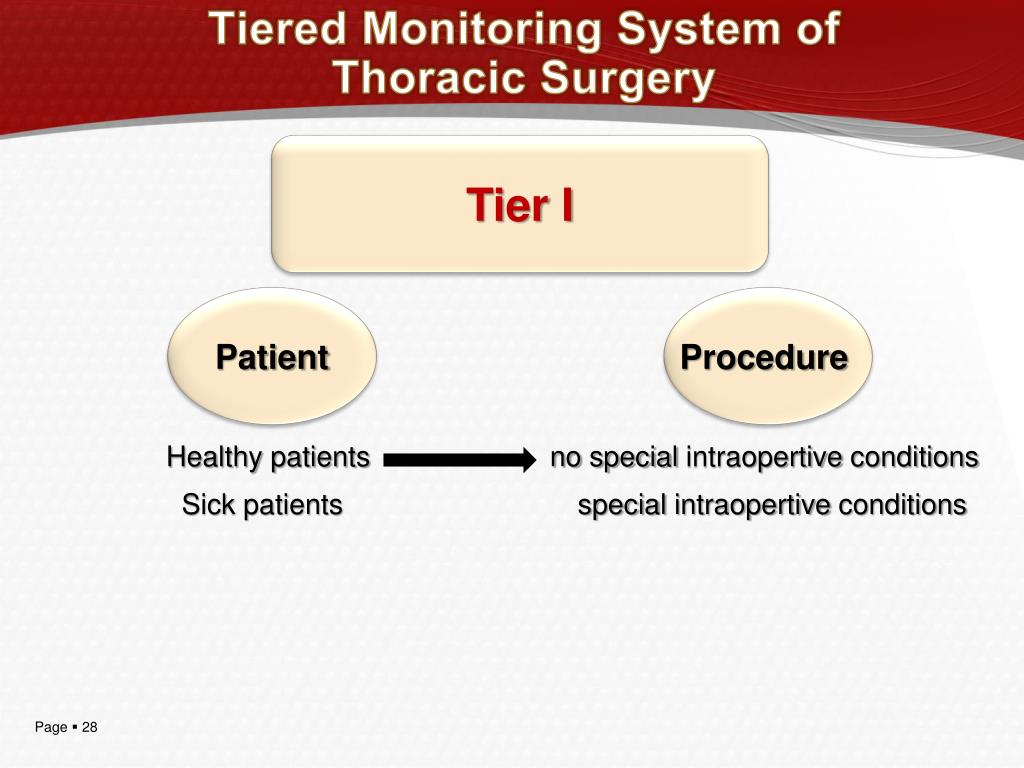 Tiered Monitoring System of Thoracic Surgery

Tier I

Patient

Procedure

Healthy patients

no special intraopertive conditions

Sick patients

special intraopertive conditions

Page ▪ 28